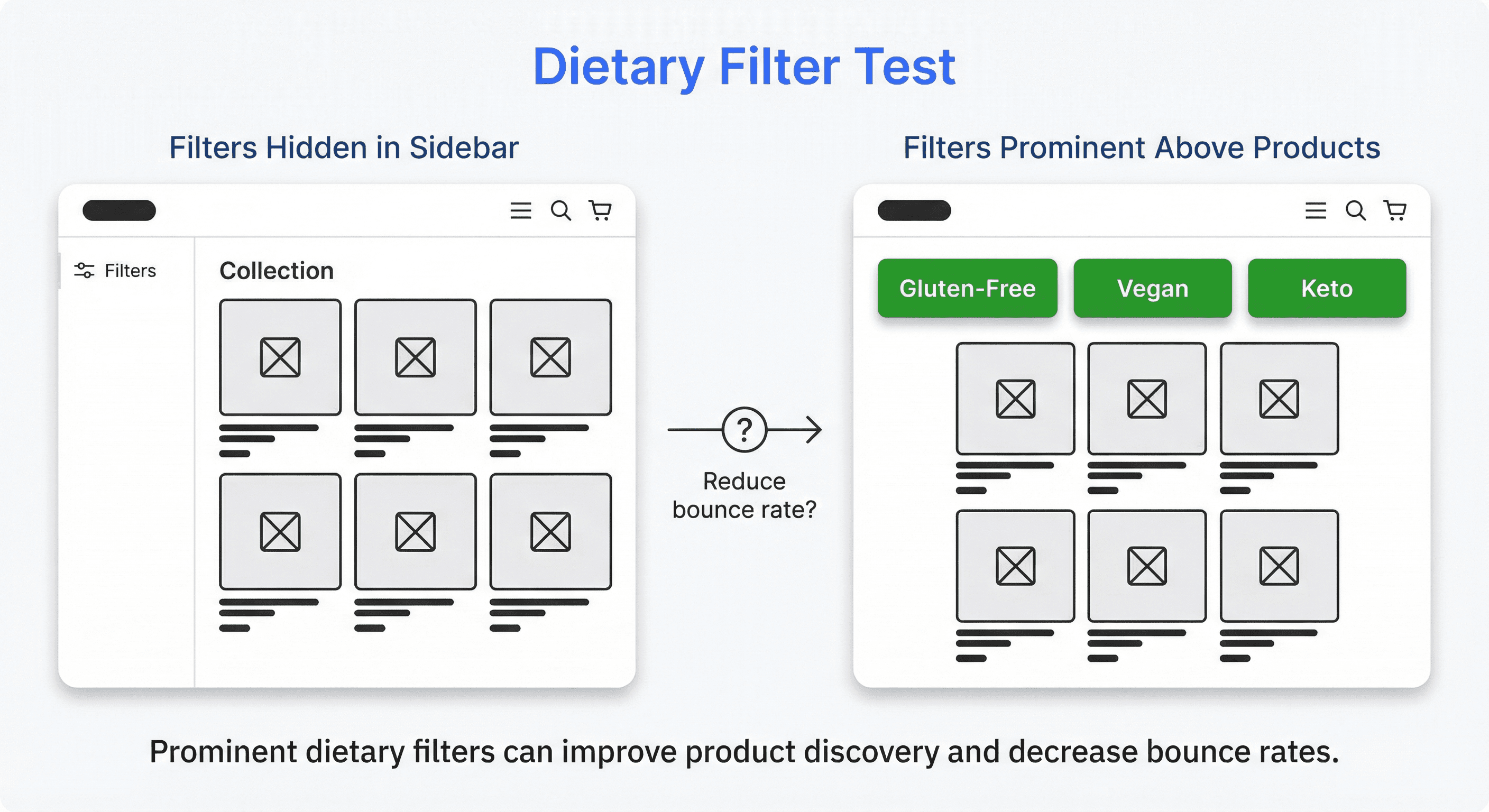 Dietary Filter Test

Filters Hidden in Sidebar

Filters

Collection

?

Reduce bounce rate?

Filters Prominent Above Products

Gluten-Free

Vegan

Keto

Prominent dietary filters can improve product discovery and decrease bounce rates.